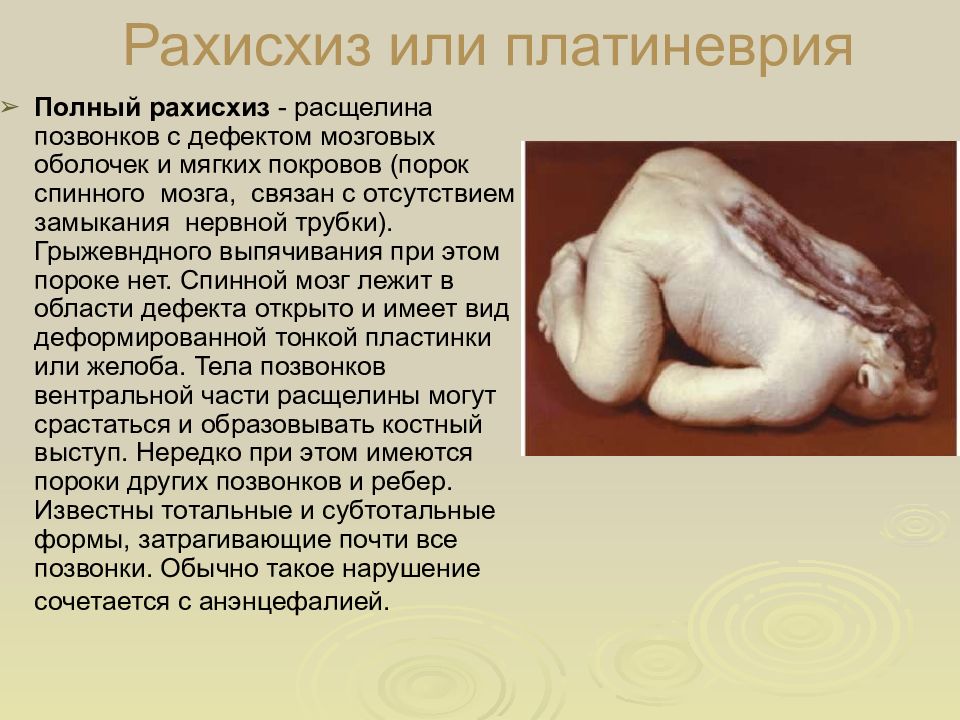 Рахисхиз или платиневрия

➢ **Полный рахисхиз** - расщелина позвонков с дефектом мозговых оболочек и мягких покровов (порок спинного мозга, связан с отсутствием замыкания нервной трубки). Грыжевндного выпячивания при этом пороке нет. Спинной мозг лежит в области дефекта открыто и имеет вид деформированной тонкой пластинки или желоба. Тела позвонков вентральной части расщелины могут срастаться и образовывать костный выступ. Нередко при этом имеются пороки других позвонков и ребер. Известны тотальные и субтотальные формы, затрагивающие почти все позвонки. Обычно такое нарушение сочетается с анэнцефалией.